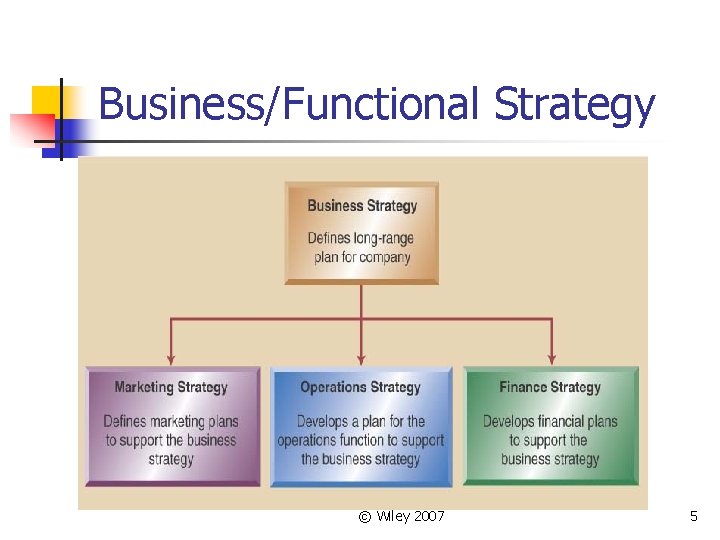 Business/Functional Strategy

Business Strategy

Defines long-range plan for company

Marketing Strategy

Defines marketing plans to support the business strategy

Operations Strategy

Develops a plan for the operations function to support the business strategy

Finance Strategy

Develops financial plans to support the business strategy

© Wiley 2007

5